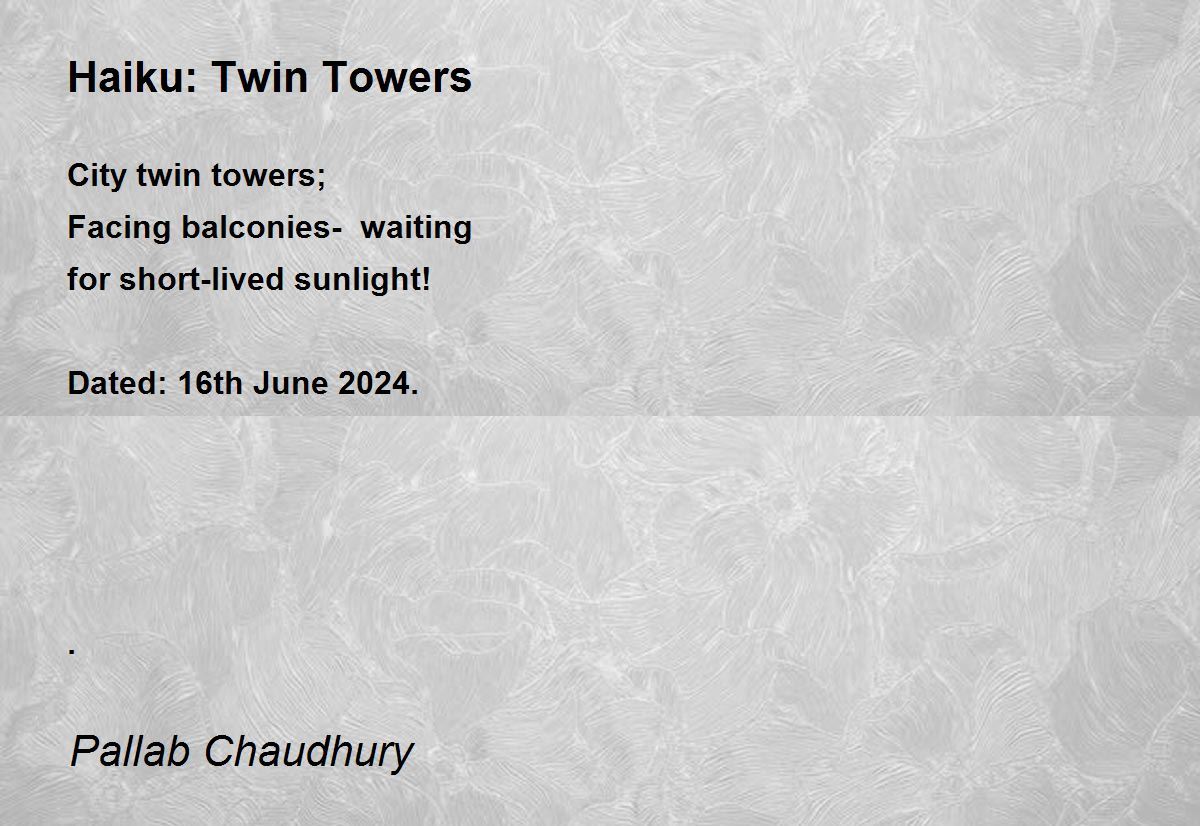 Haiku: Twin Towers

City twin towers;
Facing balconies-  waiting
for short-lived sunlight!

Dated: 16th June 2024.

.

Pallab Chaudhury